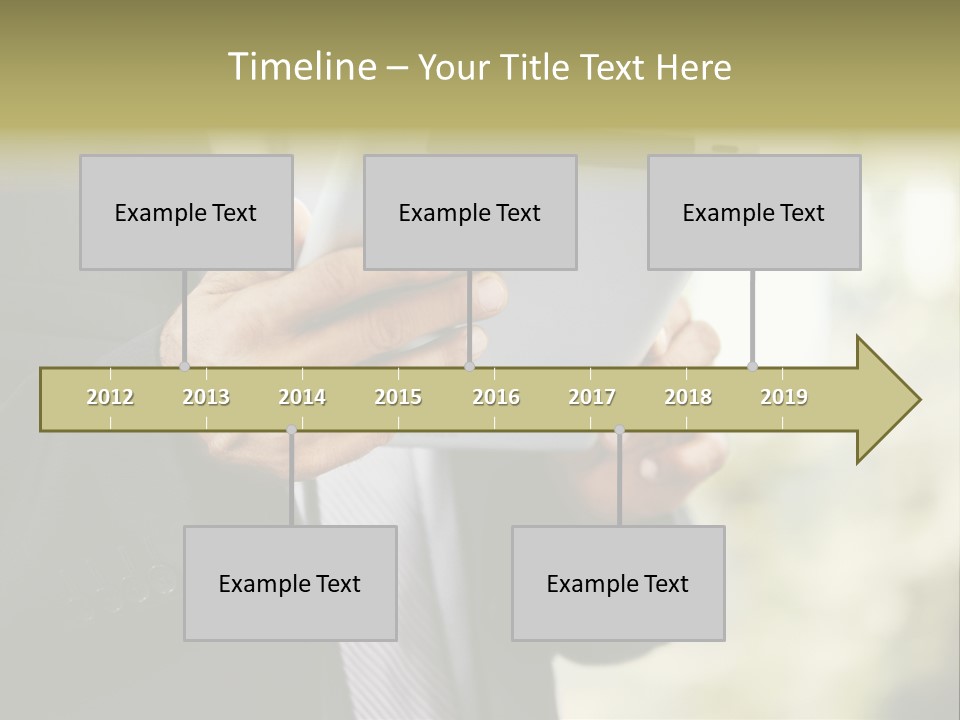 Timeline – Your Title Text Here

Example Text

Example Text

Example Text

2012 2013 2014 2015 2016 2017 2018 2019

Example Text

Example Text